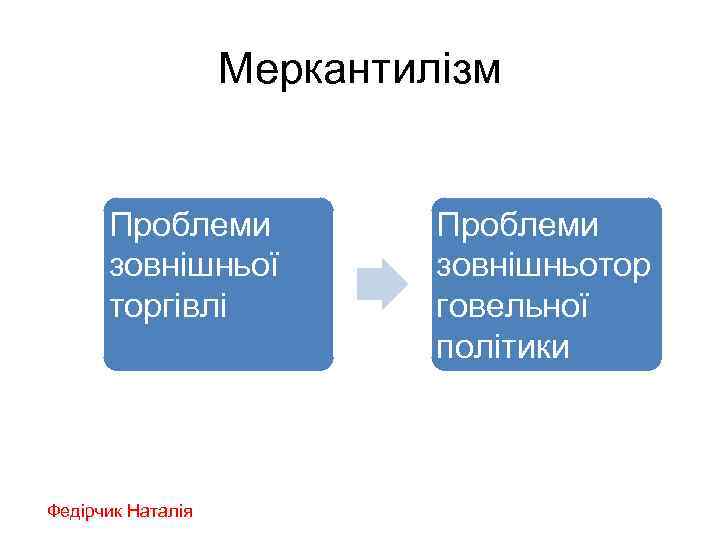 Меркантилізм

Проблеми зовнішньої торгівлі

Проблеми зовнішньоторговельної політики

Федірчик Наталія